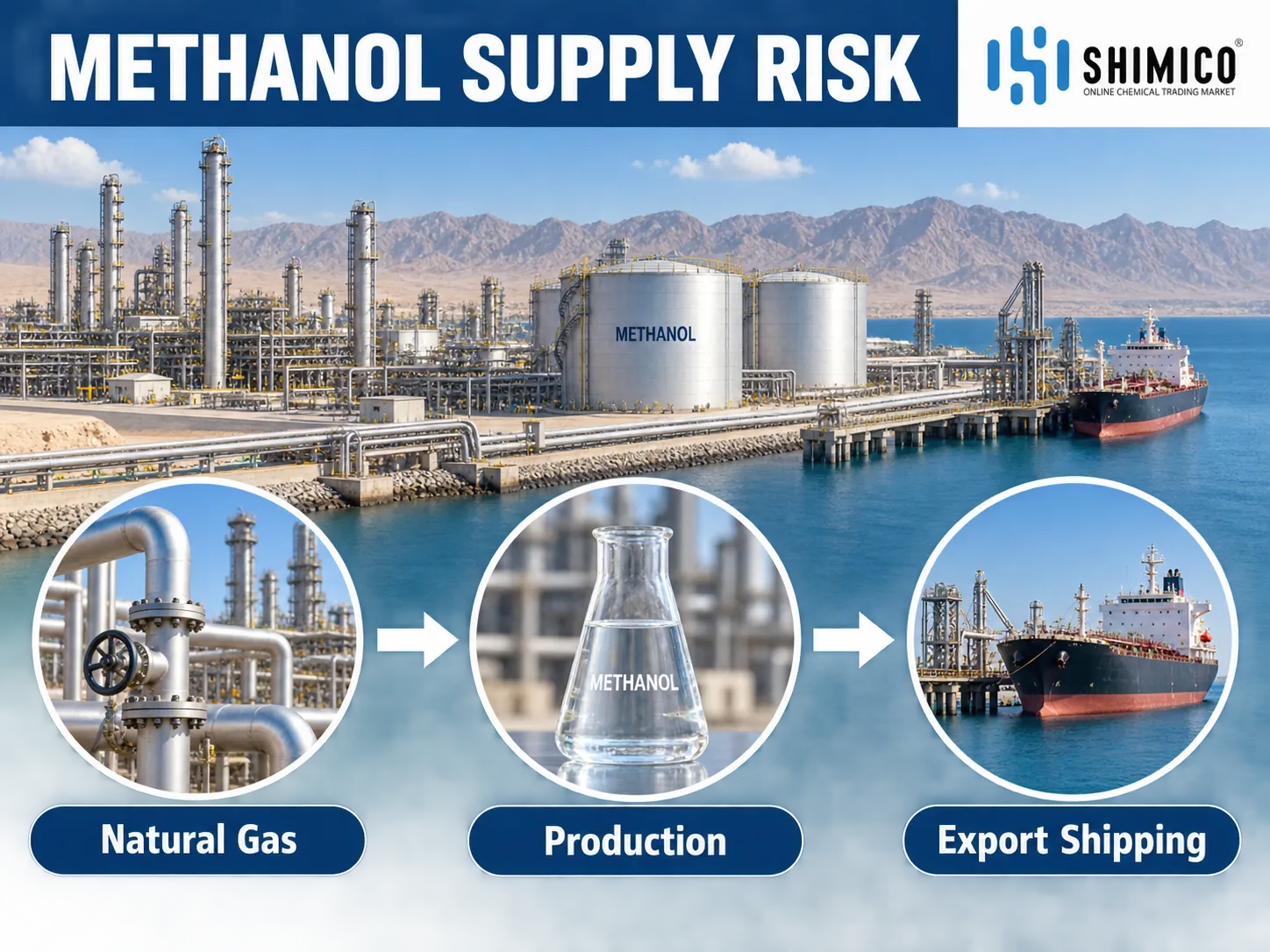 METHANOL SUPPLY RISK

SHIMICO®
ONLINE CHEMICAL TRADING MARKET

METHANOL

METHANOL

Natural Gas

Production

Export Shipping